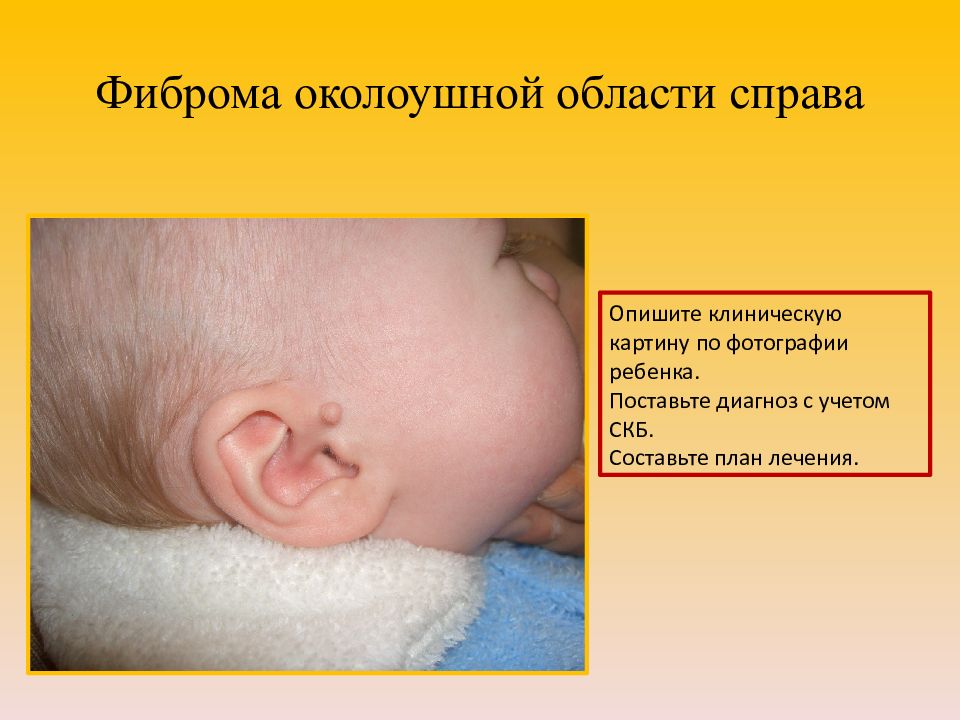 Фиброма околоушной области справа

Опишите клиническую картину по фотографии ребенка.
Поставьте диагноз с учетом СКБ.
Составьте план лечения.